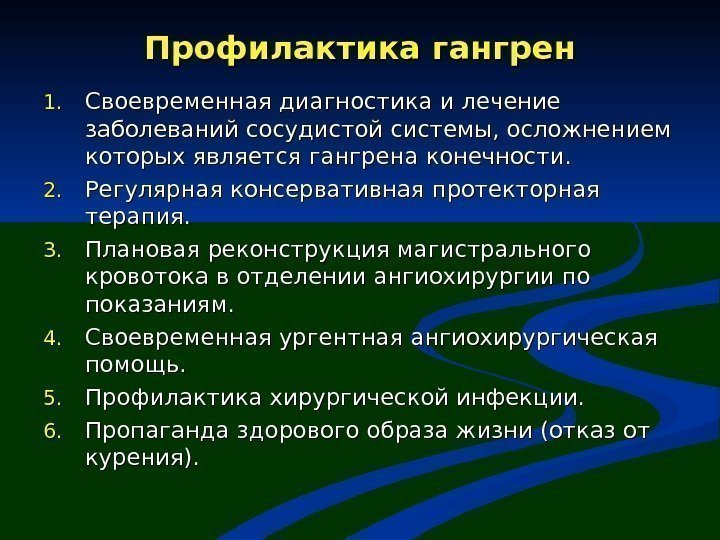 Профилактика гангрен

1. Своевременная диагностика и лечение заболеваний сосудистой системы, осложнением которых является гангрена конечности.
2. Регулярная консервативная протекторная терапия.
3. Плановая реконструкция магистрального кровотока в отделении ангиохирургии по показаниям.
4. Своевременная ургентная ангиохирургическая помощь.
5. Профилактика хирургической инфекции.
6. Пропаганда здорового образа жизни (отказ от курения).